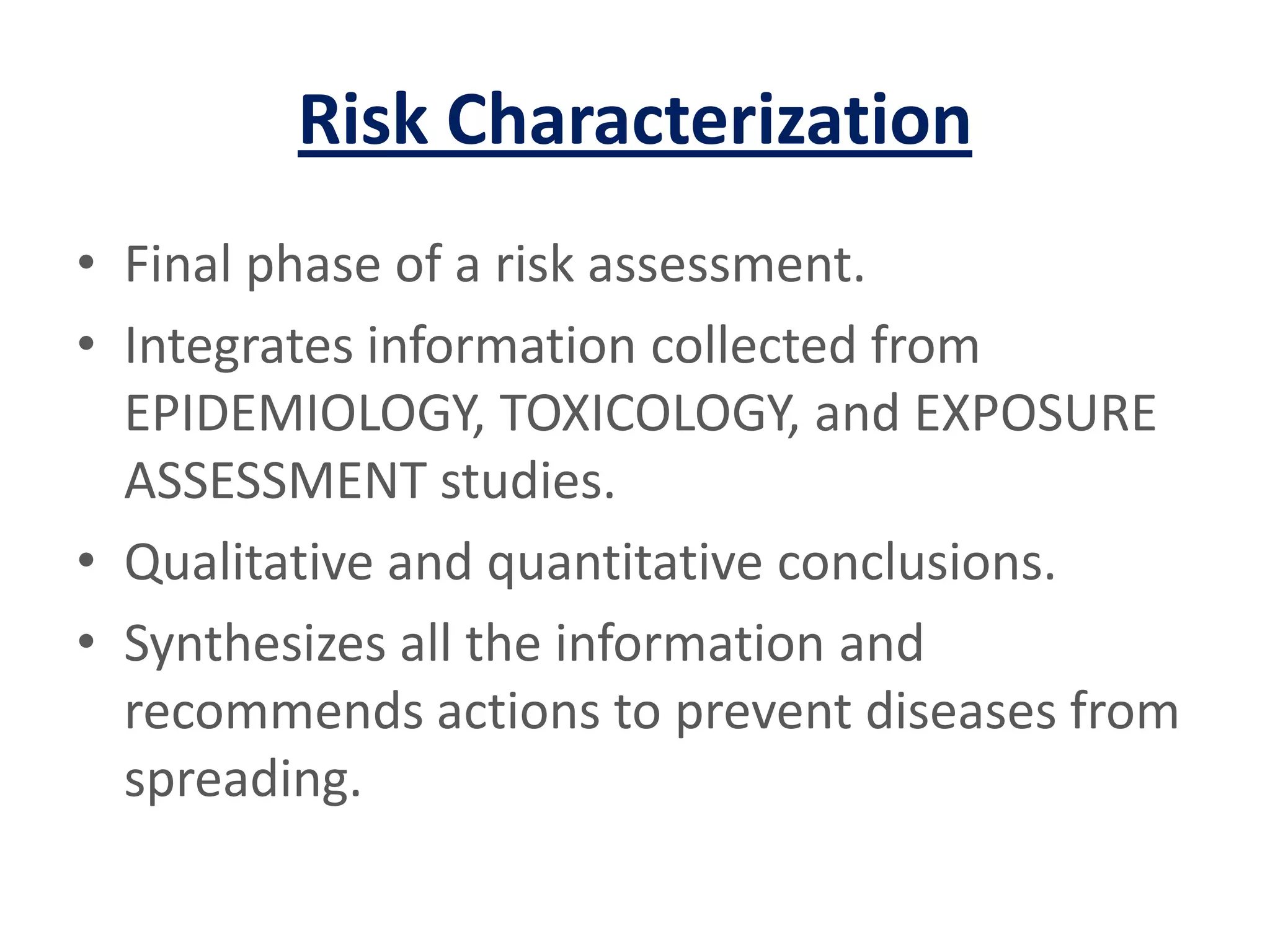 Risk Characterization

• Final phase of a risk assessment.
• Integrates information collected from EPIDEMIOLOGY, TOXICOLOGY, and EXPOSURE ASSESSMENT studies.
• Qualitative and quantitative conclusions.
• Synthesizes all the information and recommends actions to prevent diseases from spreading.